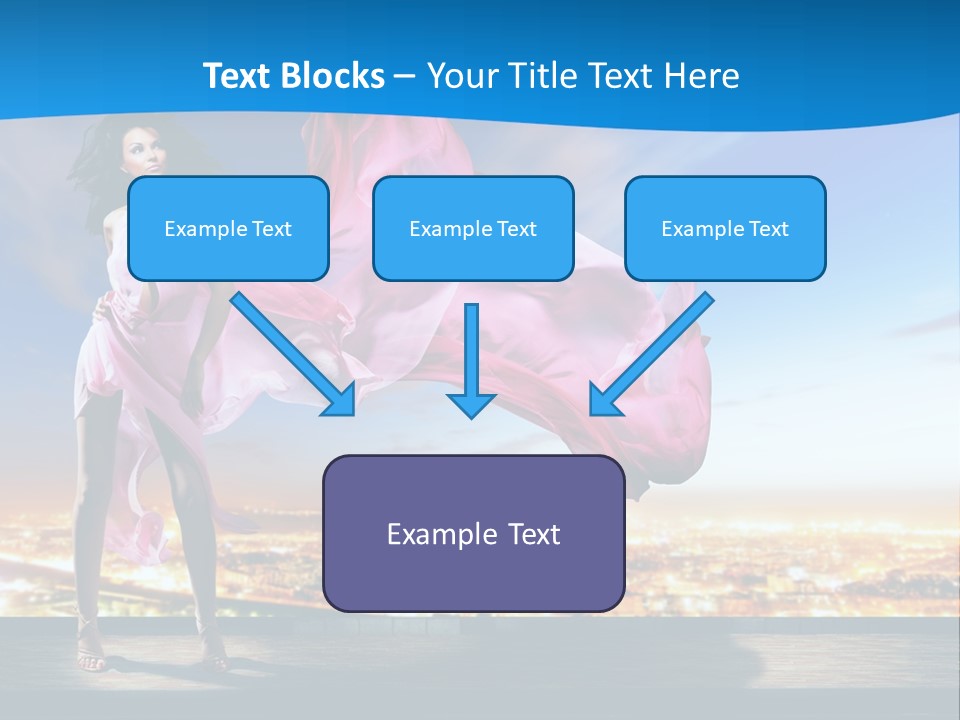 Text Blocks – Your Title Text Here

Example Text

Example Text

Example Text

Example Text